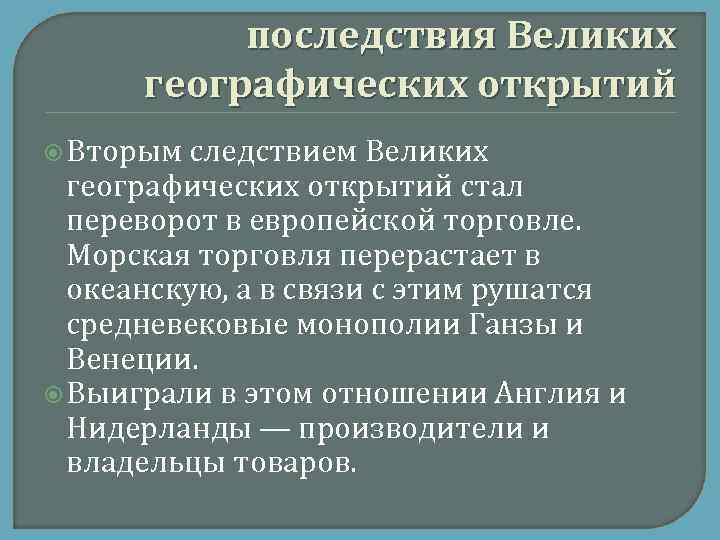 последствия Великих географических открытий

Вторым следствием Великих географических открытий стал переворот в европейской торговле. Морская торговля перерастает в океанскую, а в связи с этим рушатся средневековые монополии Ганзы и Венеции.

Выиграли в этом отношении Англия и Нидерланды — производители и владельцы товаров.